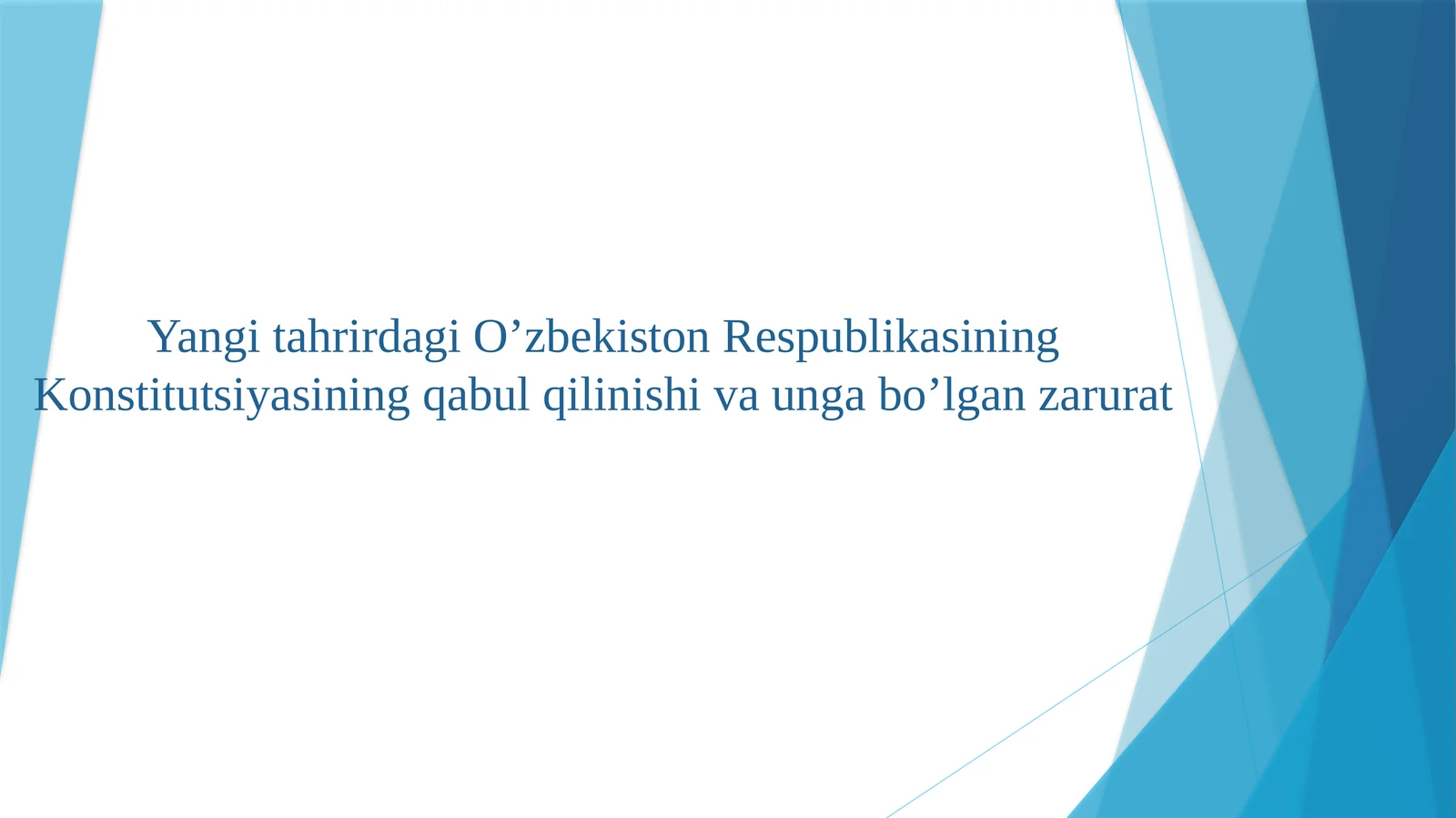 Yangi tahrirdagi O’zbekiston Respublikasining Konstitutsiyasining qabul qilinishi va unga bo’lgan zarurat